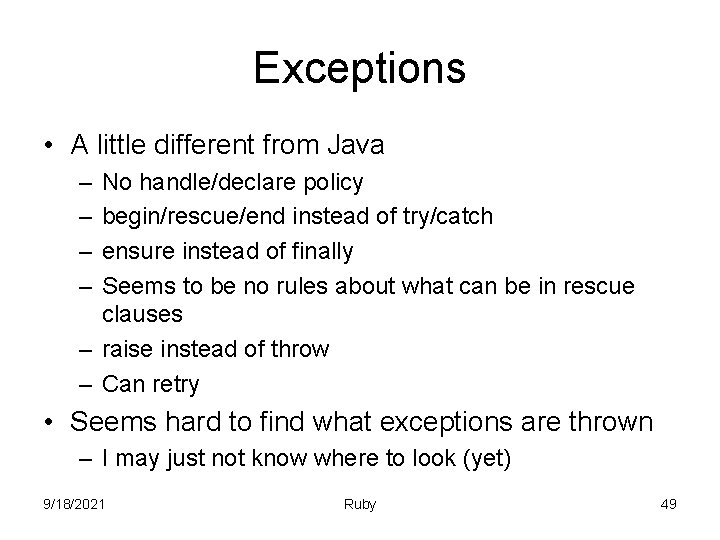 Exceptions

• A little different from Java
  – No handle/declare policy
  – begin/rescue/end instead of try/catch
  – ensure instead of finally
  – Seems to be no rules about what can be in rescue clauses
  – raise instead of throw
  – Can retry
• Seems hard to find what exceptions are thrown
  – I may just not know where to look (yet)

9/18/2021 Ruby 49